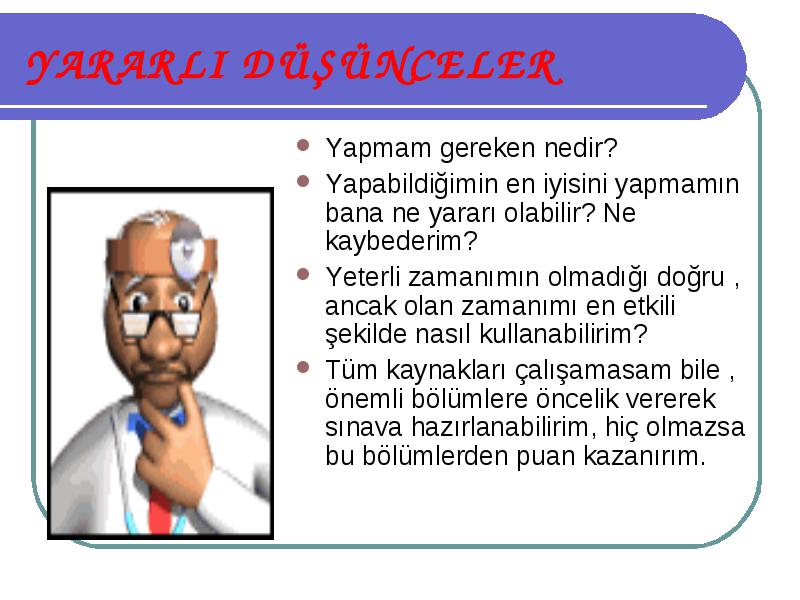 YARARLI DÜŞÜNCELER

- Yapmam gereken nedir?
- Yapabildiğimin en iyisini yapmamın bana ne yararı olabilir? Ne kaybederim?
- Yeterli zamanımın olmadığı doğru , ancak olan zamanımı en etkili şekilde nasıl kullanabilirim?
- Tüm kaynakları çalışamasam bile , önemli bölümlere öncelik vererek sınava hazırlanabilirim, hiç olmazsa bu bölümlerden puan kazanırım.